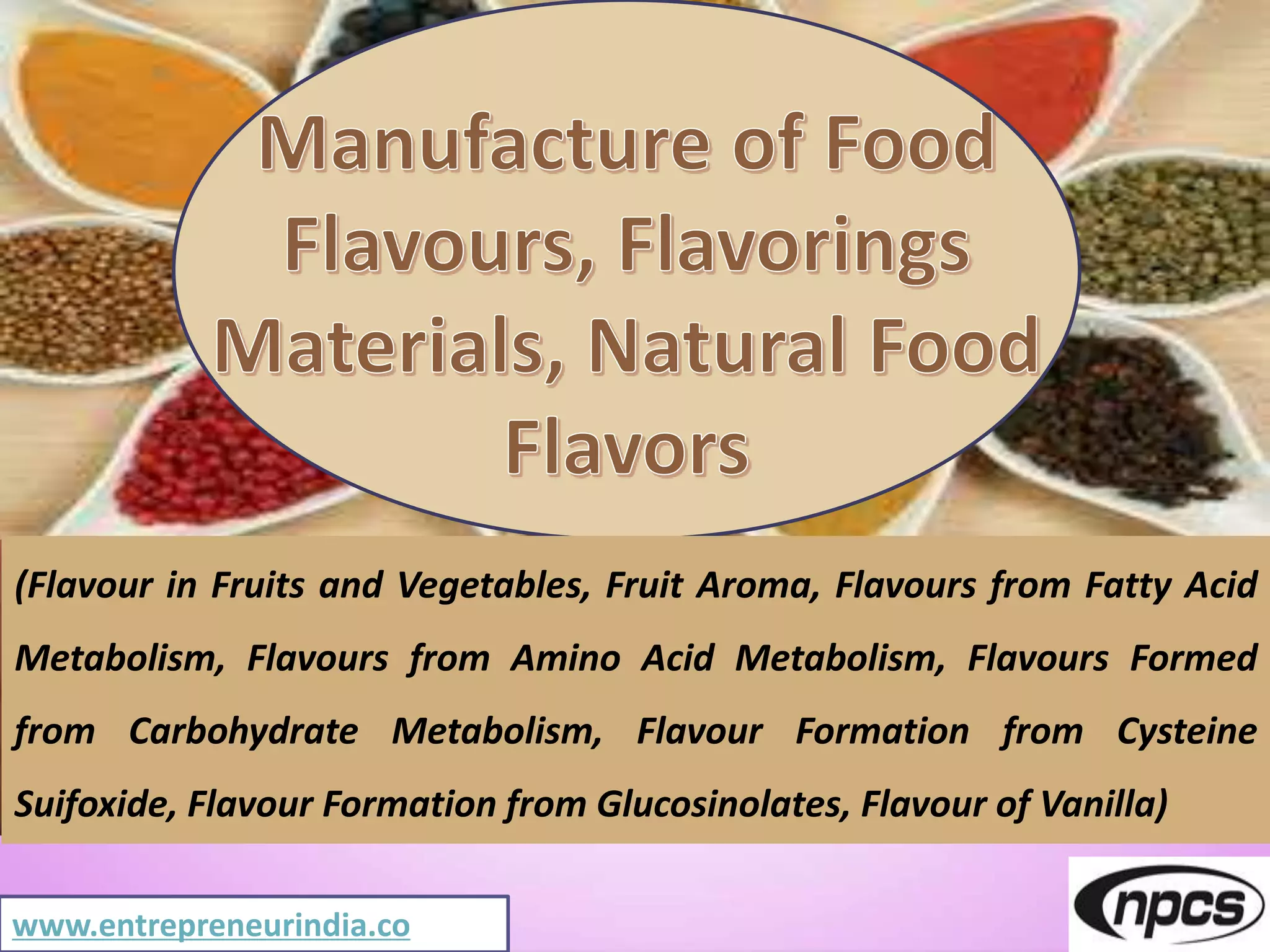 Manufacture of Food Flavours, Flavorings Materials, Natural Food Flavors

(Flavour in Fruits and Vegetables, Fruit Aroma, Flavours from Fatty Acid Metabolism, Flavours from Amino Acid Metabolism, Flavours Formed from Carbohydrate Metabolism, Flavour Formation from Cysteine Suifoxide, Flavour Formation from Glucosinolates, Flavour of Vanilla)

www.entrepreneurindia.co

npcs